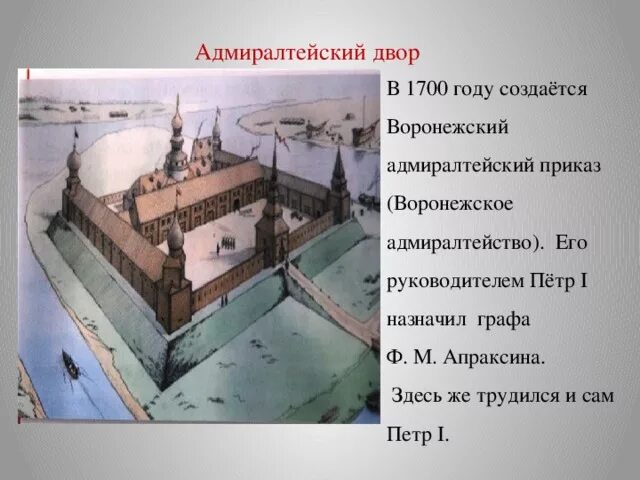 Адмиралтейский двор

В 1700 году создаётся Воронежский адмиралтейский приказ (Воронежское адмиралтейство). Его руководителем Пётр I назначил графа Ф. М. Апраксина.

Здесь же трудился и сам Петр I.